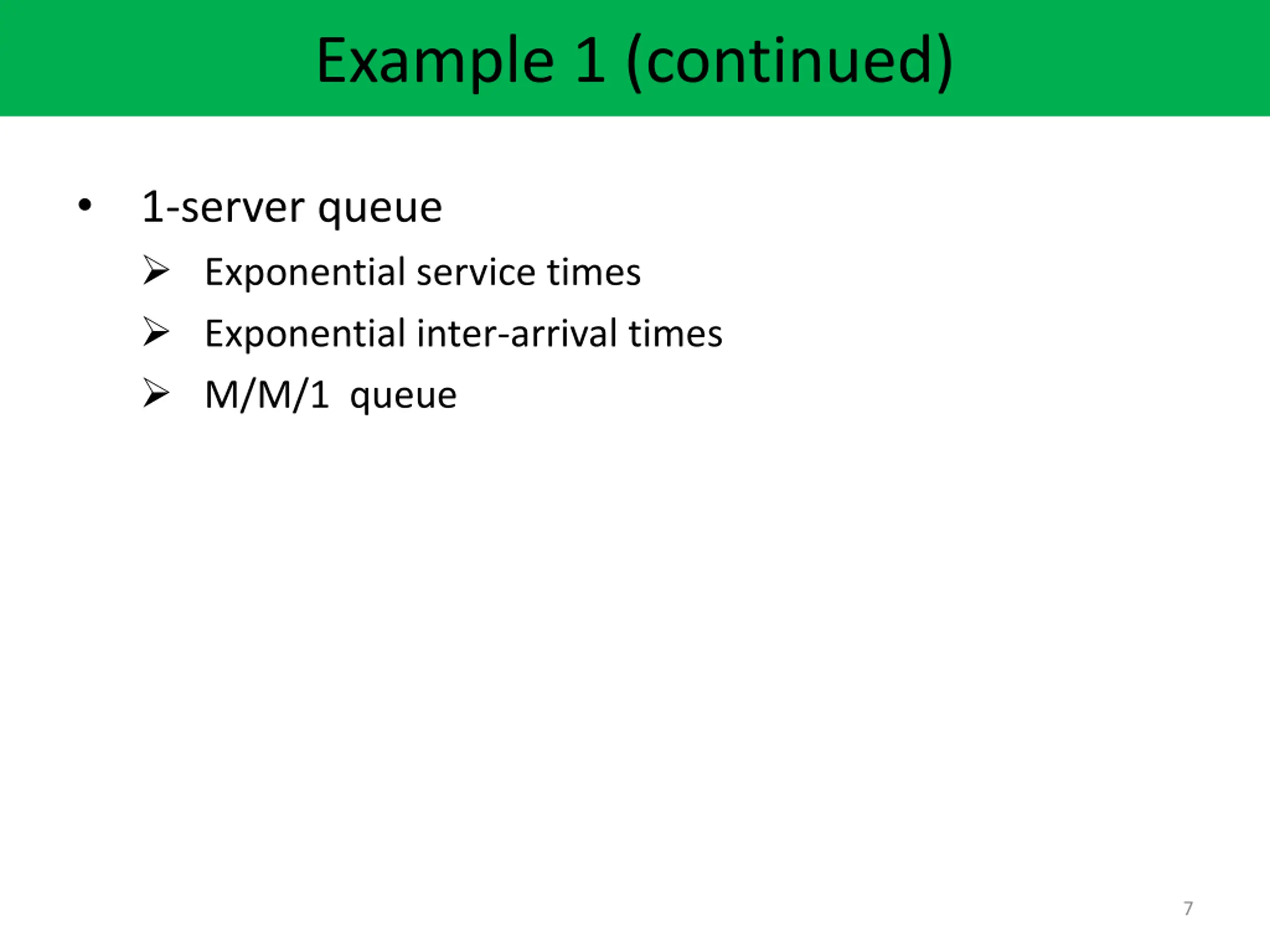 Example 1 (continued)

• 1-server queue

➢ Exponential service times

➢ Exponential inter-arrival times

➢ M/M/1 queue

7